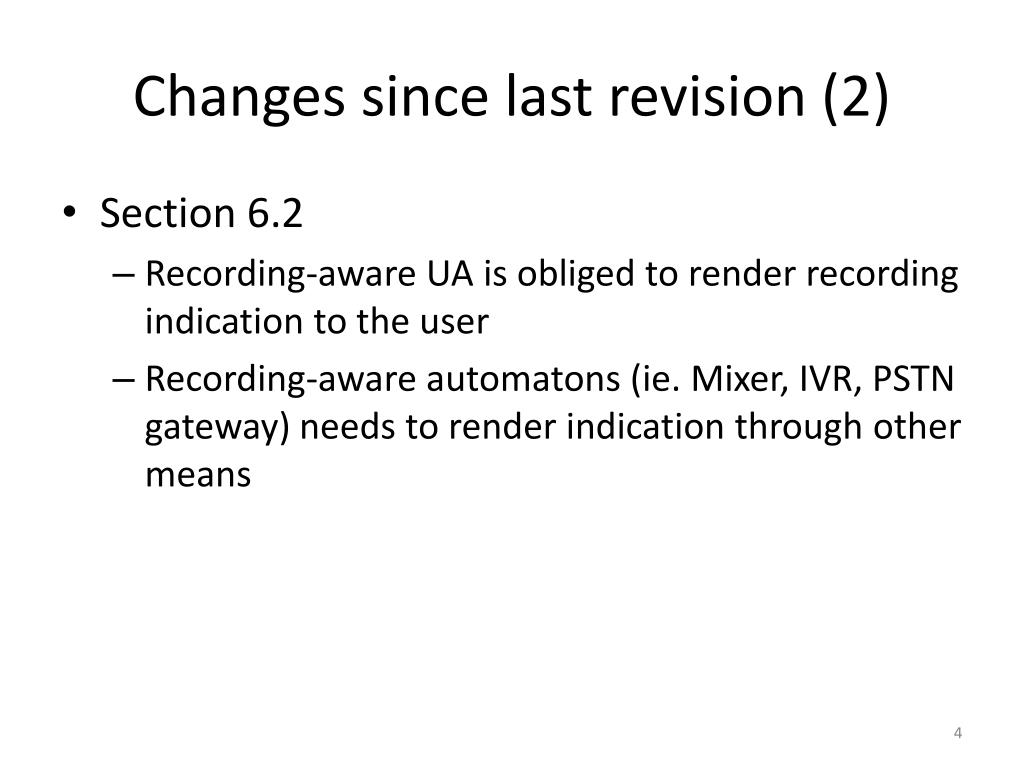 Changes since last revision (2)

• Section 6.2
  – Recording-aware UA is obliged to render recording indication to the user
  – Recording-aware automatons (ie. Mixer, IVR, PSTN gateway) needs to render indication through other means

4